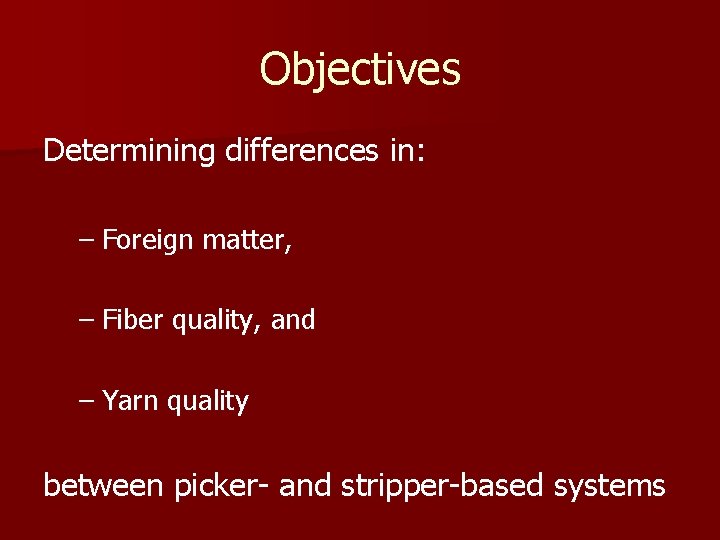 Objectives

Determining differences in:

– Foreign matter,

– Fiber quality, and

– Yarn quality

between picker- and stripper-based systems